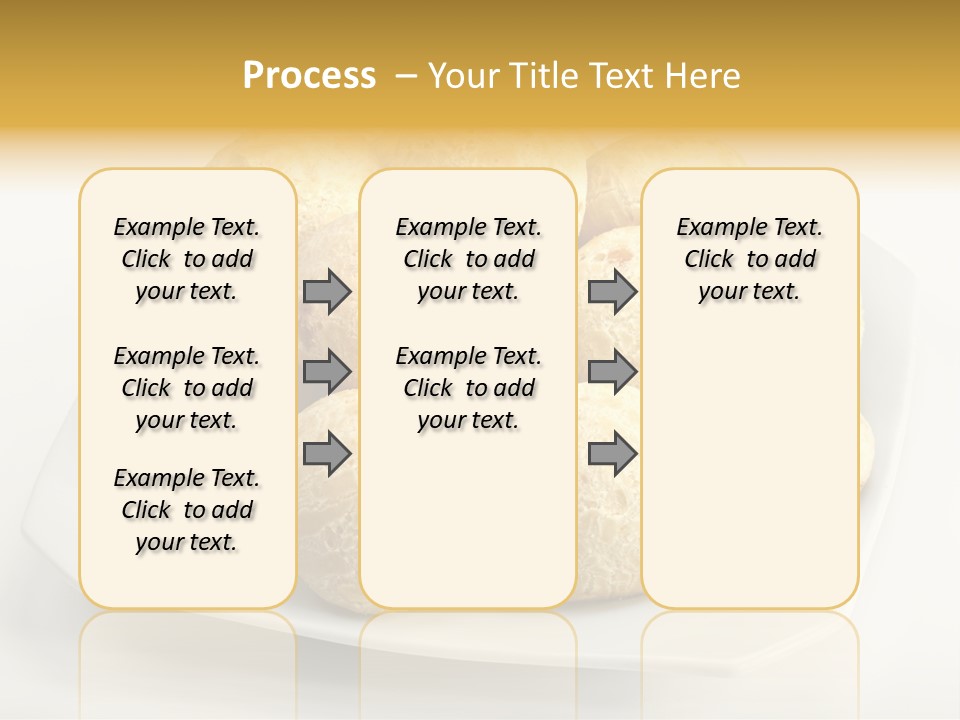 Process – Your Title Text Here

Example Text. Click to add your text.

Example Text. Click to add your text.

Example Text. Click to add your text.

Example Text. Click to add your text.

Example Text. Click to add your text.

Example Text. Click to add your text.